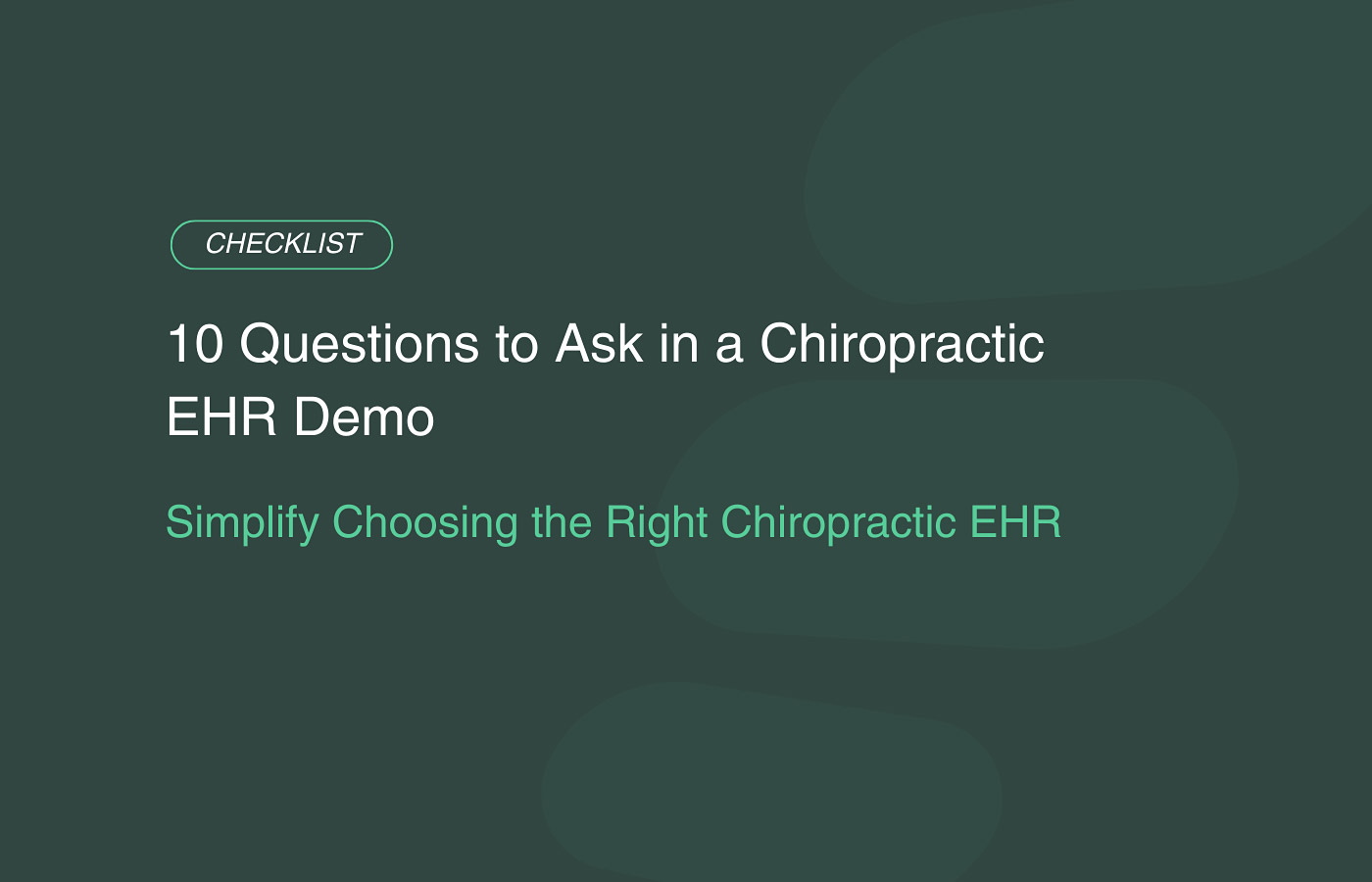 CHECKLIST

10 Questions to Ask in a Chiropractic EHR Demo

Simplify Choosing the Right Chiropractic EHR